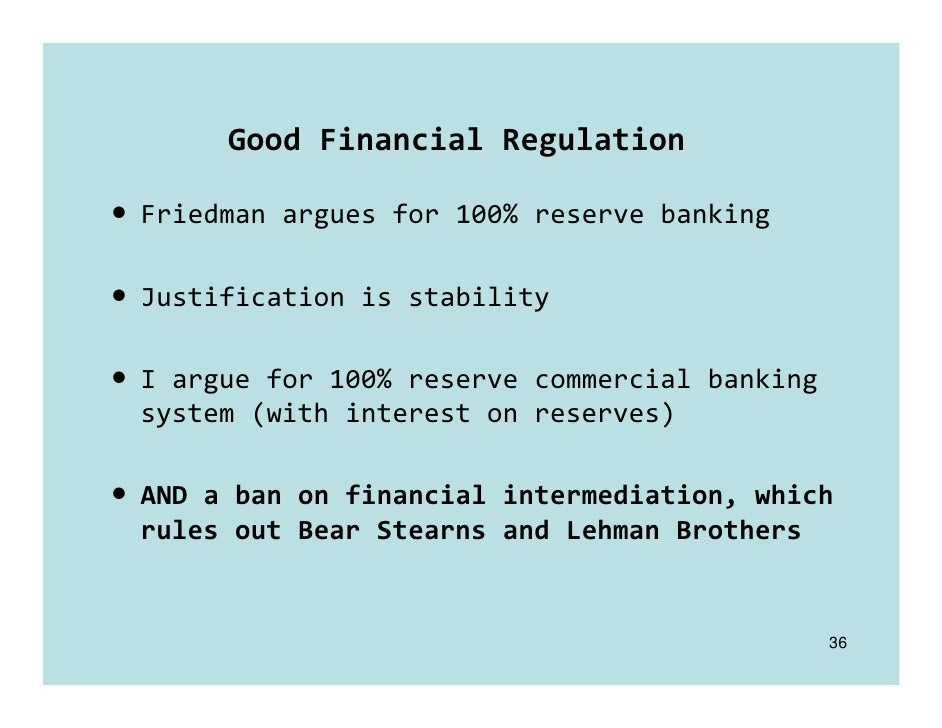 Good Financial Regulation

• Friedman argues for 100% reserve banking

• Justification is stability

• I argue for 100% reserve commercial banking system (with interest on reserves)

• AND a ban on financial intermediation, which rules out Bear Stearns and Lehman Brothers

36